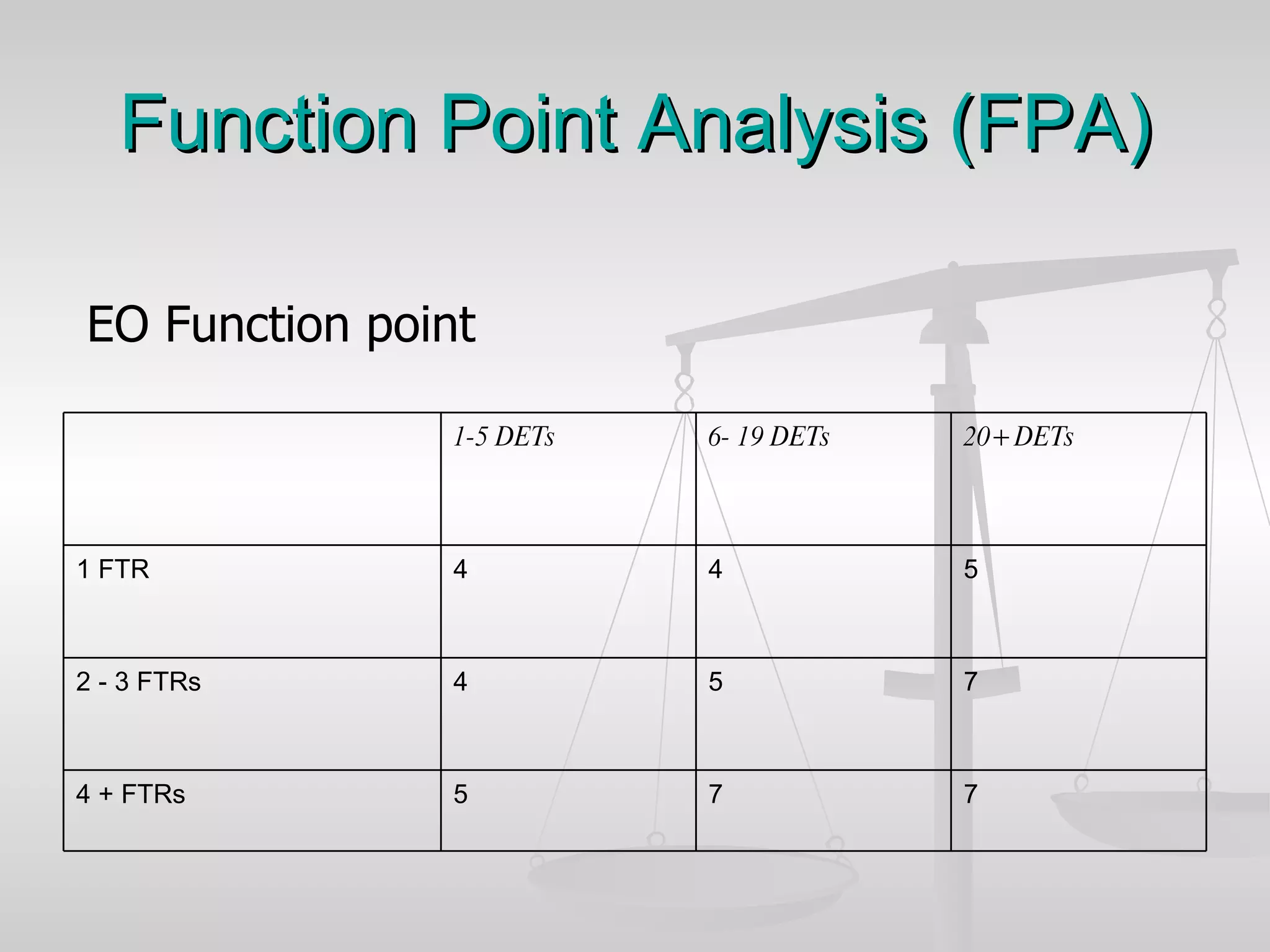 Function Point Analysis (FPA)

EO Function point

| | 1-5 DETs | 6- 19 DETs | 20+ DETs |
|---|---|---|---|
| 1 FTR | 4 | 4 | 5 |
| 2 - 3 FTRs | 4 | 5 | 7 |
| 4 + FTRs | 5 | 7 | 7 |